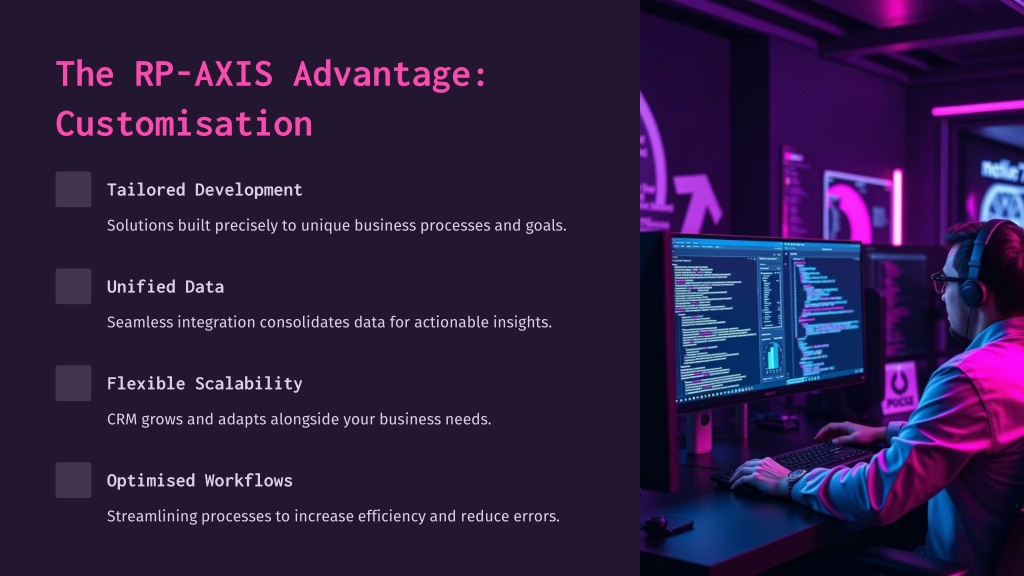 The RP-AXIS Advantage: Customisation

Tailored Development

Solutions built precisely to unique business processes and goals.

Unified Data

Seamless integration consolidates data for actionable insights.

Flexible Scalability

CRM grows and adapts alongside your business needs.

Optimised Workflows

Streamlining processes to increase efficiency and reduce errors.